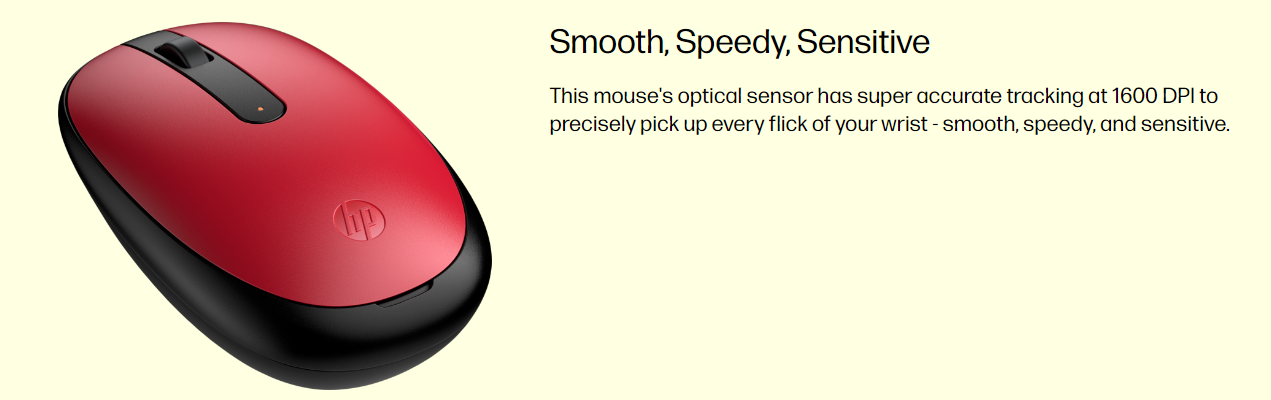 hp

Smooth, Speedy, Sensitive

This mouse's optical sensor has super accurate tracking at 1600 DPI to precisely pick up every flick of your wrist - smooth, speedy, and sensitive.